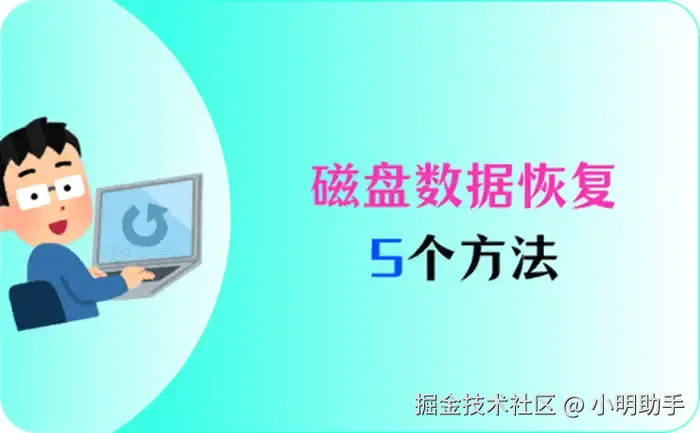 磁盘数据恢复
5个方法

掘金技术社区 @ 小明助手